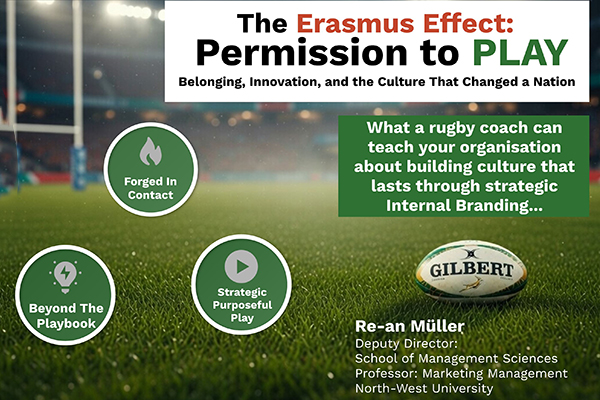 The Erasmus Effect:
Permission to PLAY

Belonging, Innovation, and the Culture That Changed a Nation

What a rugby coach can teach your organisation about building culture that lasts through strategic Internal Branding...

Forged In Contact

Beyond The Playbook

Strategic Purposeful Play

GILBERT

Re-an Müller
Deputy Director:
School of Management Sciences
Professor: Marketing Management
North-West University